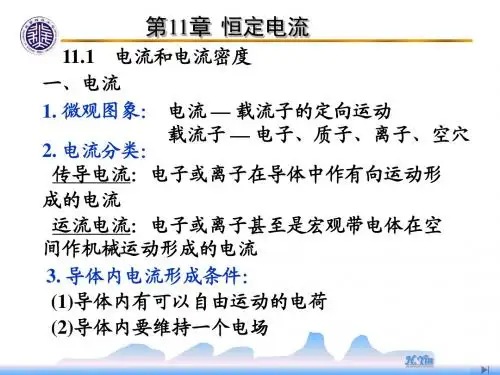 第11章 恒定电流

11.1 电流和电流密度

一、电流

1. 微观图象: 电流 — 载流子的定向运动
载流子 — 电子、质子、离子、空穴

2. 电流分类:

传导电流: 电子或离子在导体中作有向运动形成的电流

运流电流: 电子或离子甚至是宏观带电体在空间作机械运动形成的电流

3. 导体内电流形成条件:

(1)导体内有可以自由运动的电荷

(2)导体内要维持一个电场

H.Yin